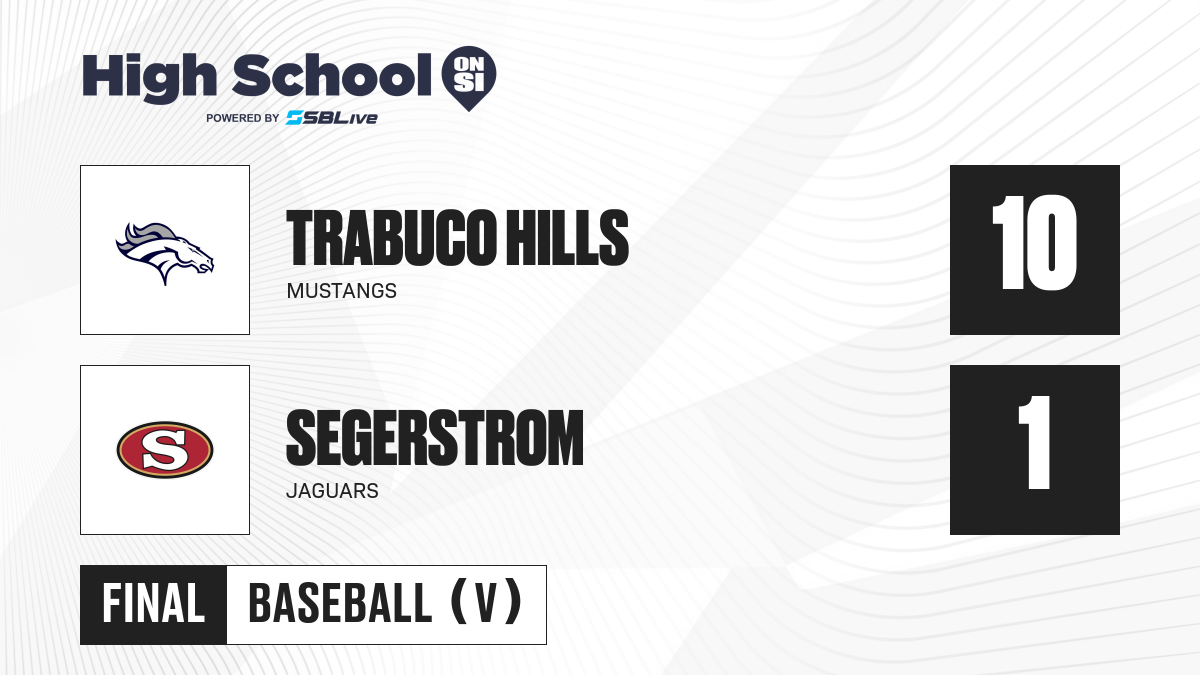 High School ON SI
POWERED BY SBLive

TRABUCO HILLS
MUSTANGS
10

S
SEGERSTROM
JAGUARS
1

FINAL
BASEBALL (V)